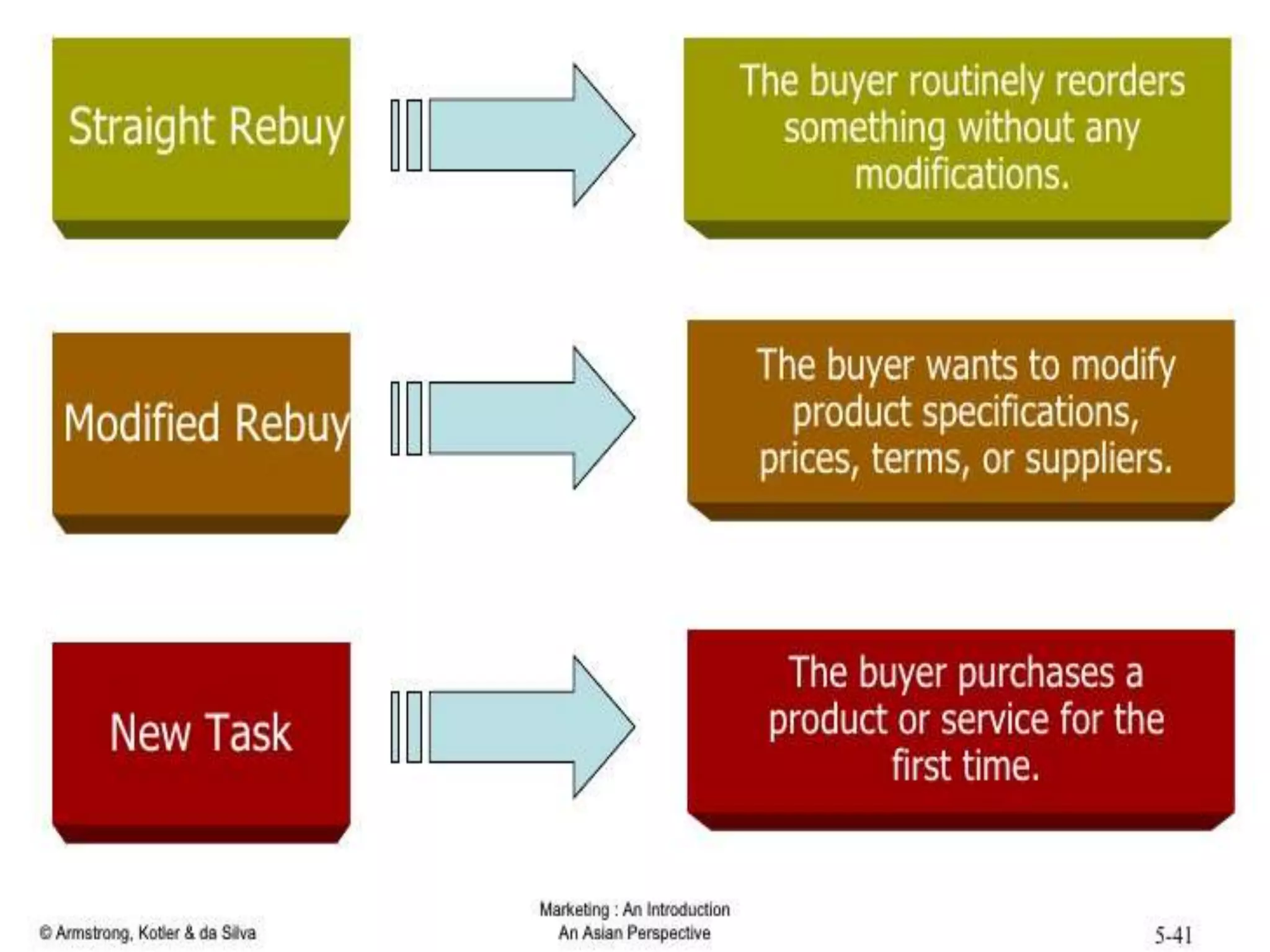 Straight Rebuy

The buyer routinely reorders something without any modifications.

Modified Rebuy

The buyer wants to modify product specifications, prices, terms, or suppliers.

New Task

The buyer purchases a product or service for the first time.

© Armstrong, Kotler & da Silva

Marketing : An Introduction
An Asian Perspective

5-41